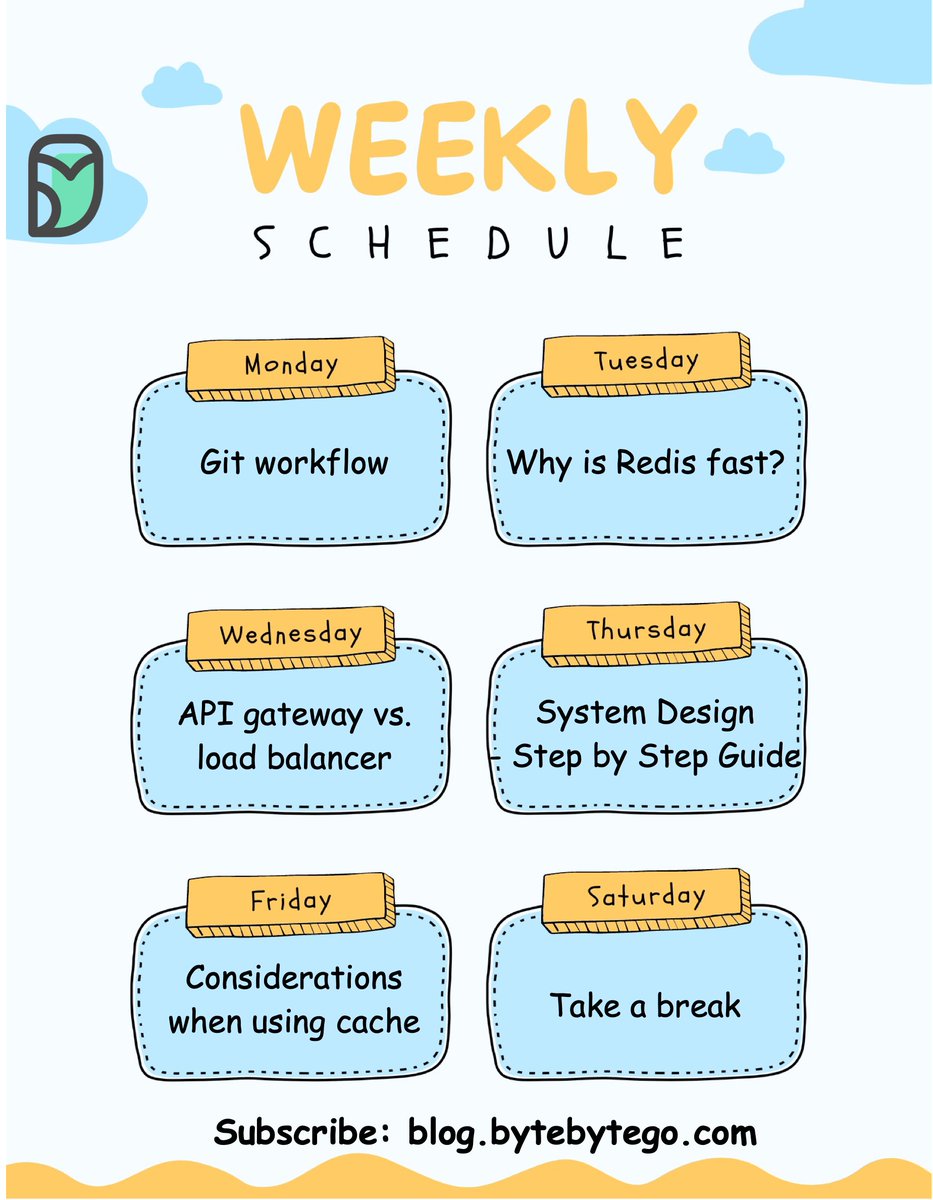 WEEKLY
SCHEDULE

Monday
Git workflow

Tuesday
Why is Redis fast?

Wednesday
API gateway vs. load balancer

Thursday
System Design - Step by Step Guide

Friday
Considerations when using cache

Saturday
Take a break

Subscribe: blog.bytebytego.com